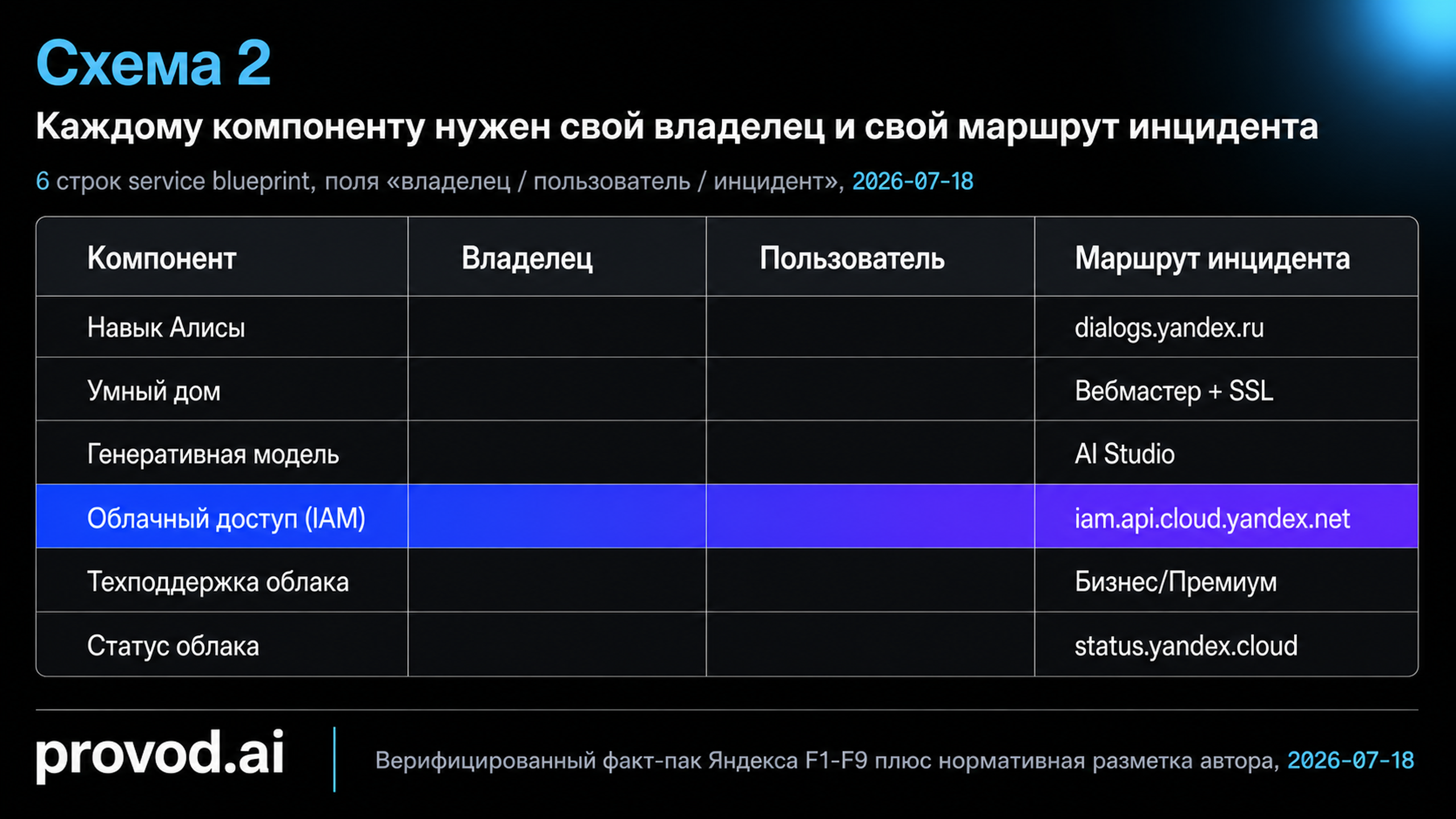 Схема 2

Каждому компоненту нужен свой владелец и свой маршрут инцидента

6 строк service blueprint, поля «владелец / пользователь / инцидент», 2026-07-18

| Компонент | Владелец | Пользователь | Маршрут инцидента |
|---|---|---|---|
| Навык Алисы | | | dialogs.yandex.ru |
| Умный дом | | | Вебмастер + SSL |
| Генеративная модель | | | AI Studio |
| Облачный доступ (IAM) | | | iam.api.cloud.yandex.net |
| Техподдержка облака | | | Бизнес/Премиум |
| Статус облака | | | status.yandex.cloud |

provod.ai

Верифицированный факт-пак Яндекса F1-F9 плюс нормативная разметка автора, 2026-07-18